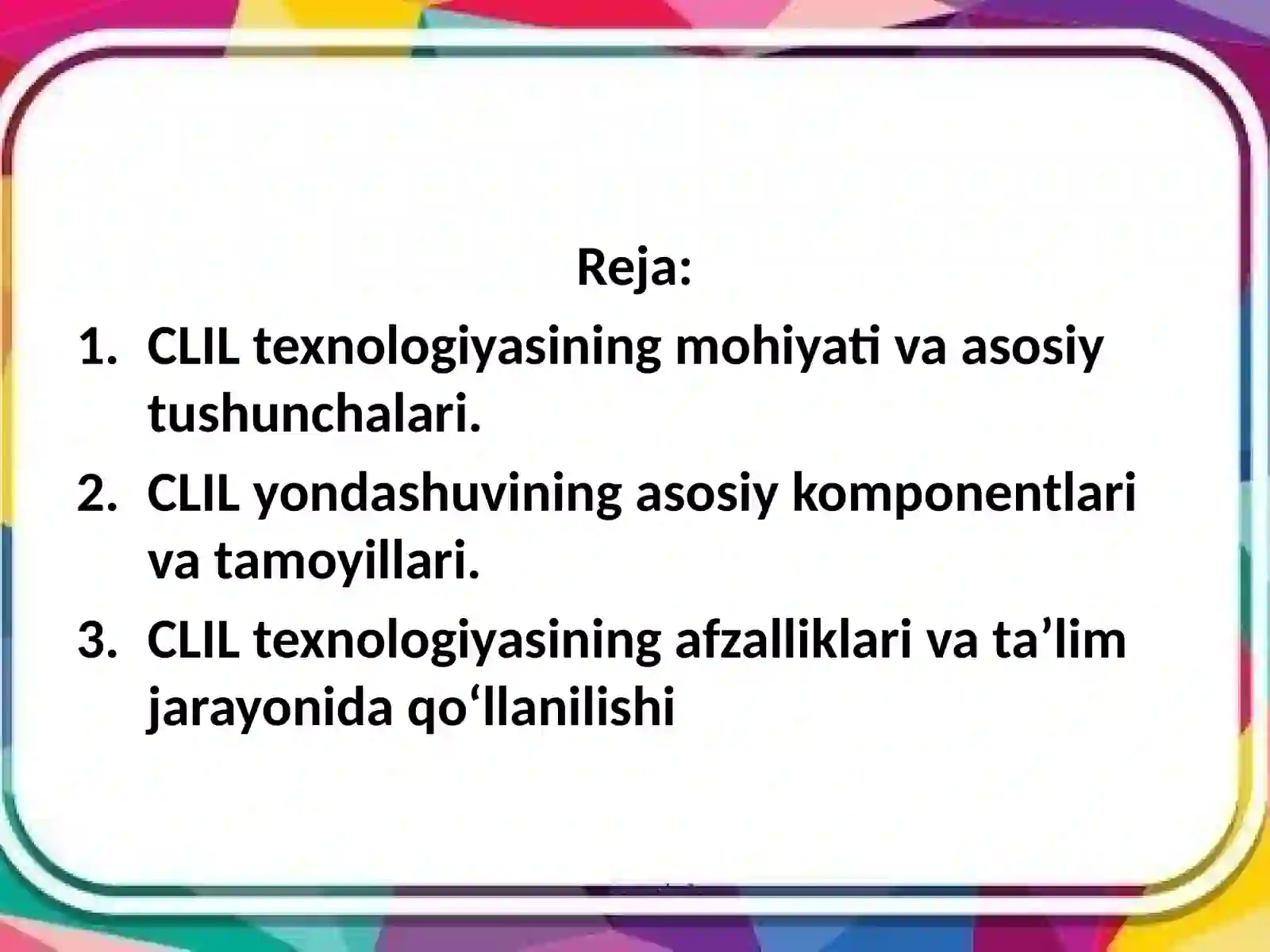 Reja:

1. CLIL texnologiyasining mohiyati va asosiy tushunchalari.
2. CLIL yondashuvining asosiy komponentlari va tamoyillari.
3. CLIL texnologiyasining afzalliklari va ta’lim jarayonida qo‘llanilishi